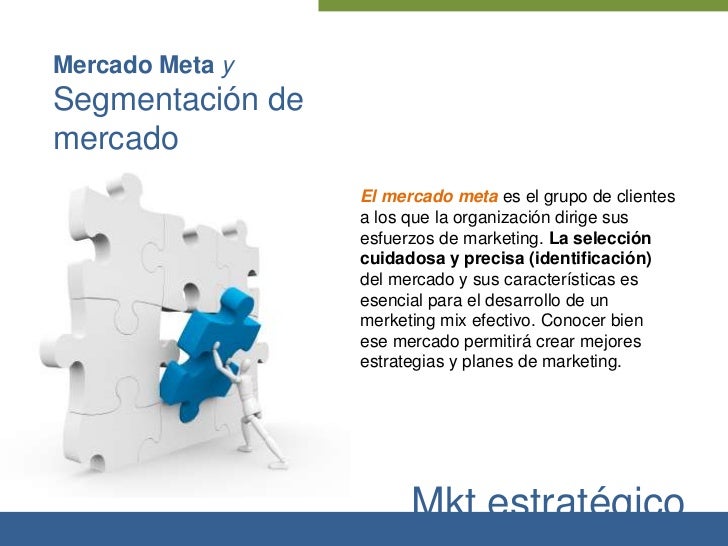 Mercado Meta y
Segmentación de mercado

El mercado meta es el grupo de clientes a los que la organización dirige sus esfuerzos de marketing. La selección cuidadosa y precisa (identificación) del mercado y sus características es esencial para el desarrollo de un merketing mix efectivo. Conocer bien ese mercado permitirá crear mejores estrategias y planes de marketing.

Mkt estratégico